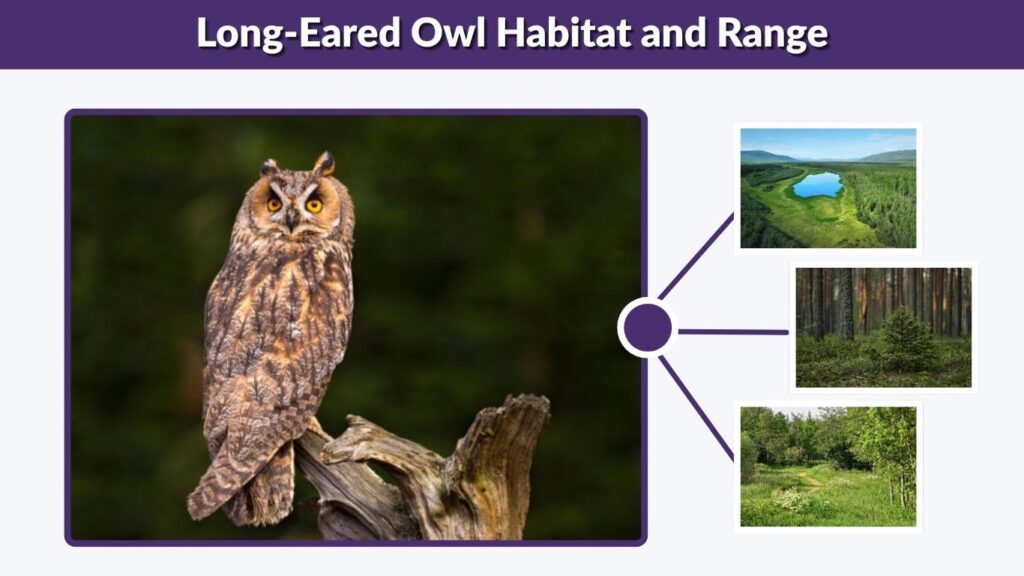 Long-Eared Owl Habitat and Range